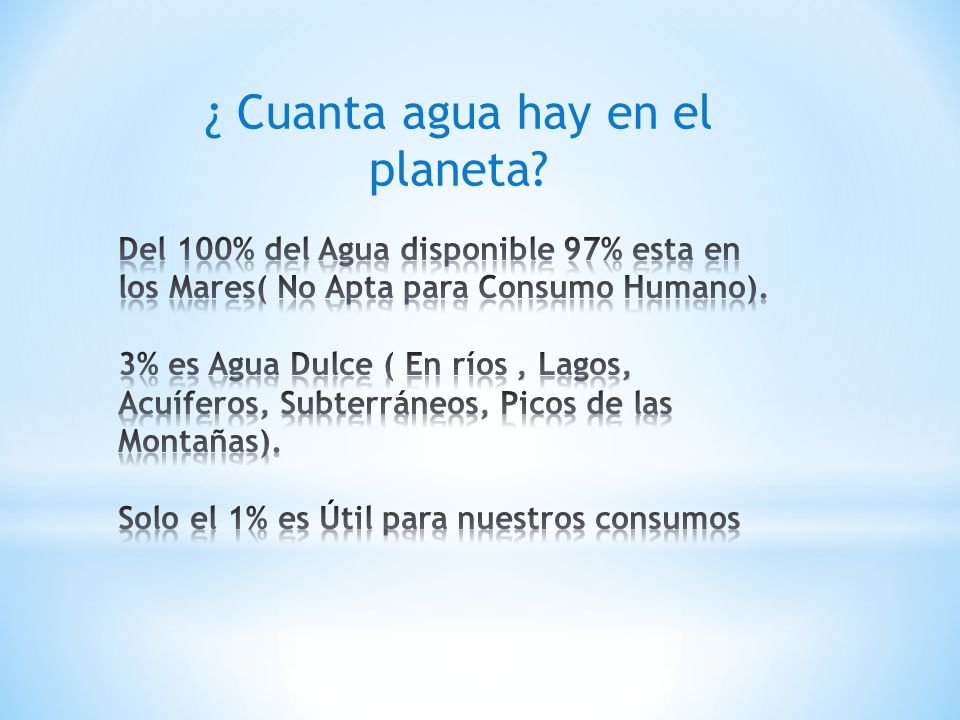 ¿ Cuanta agua hay en el planeta?

Del 100% del Agua disponible 97% esta en los Mares( No Apta para Consumo Humano).

3% es Agua Dulce ( En ríos , Lagos, Acuíferos, Subterráneos, Picos de las Montañas).

Solo el 1% es Útil para nuestros consumos